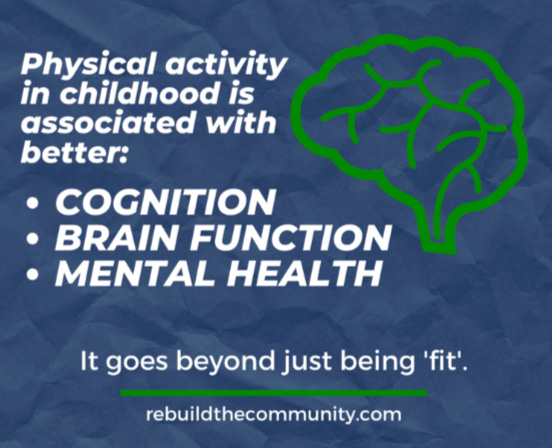 Physical activity in childhood is associated with better:

• COGNITION
• BRAIN FUNCTION
• MENTAL HEALTH

It goes beyond just being 'fit'.

rebuildthecommunity.com